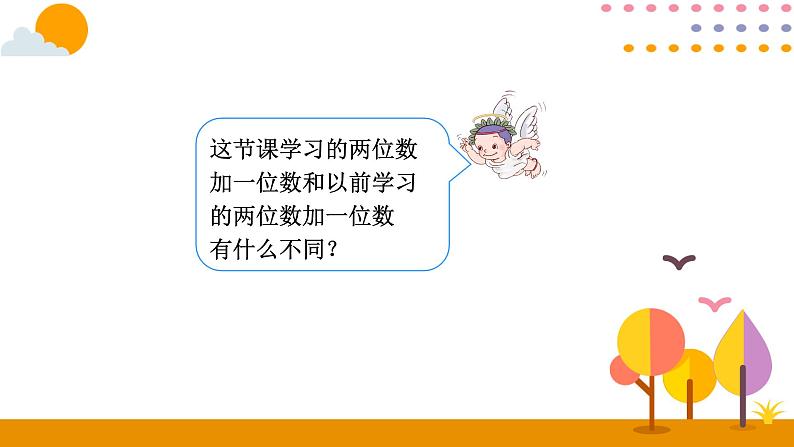 这节课学习的两位数加一位数和以前学习的两位数加一位数有什么不同？